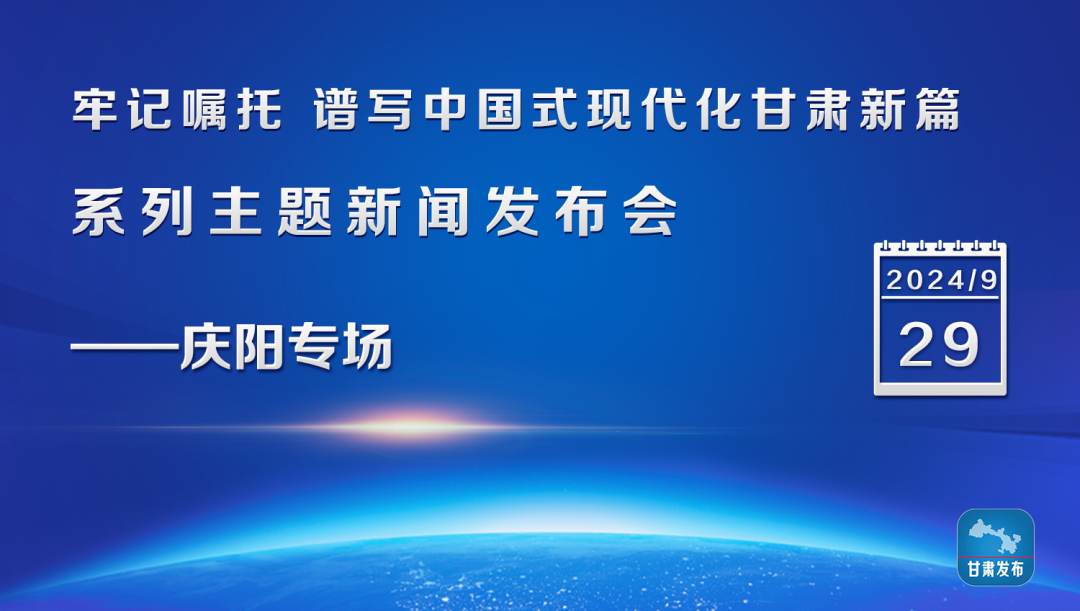 牢记嘱托 谱写中国式现代化甘肃新篇

系列主题新闻发布会

——庆阳专场

2024/9

29

甘肃发布